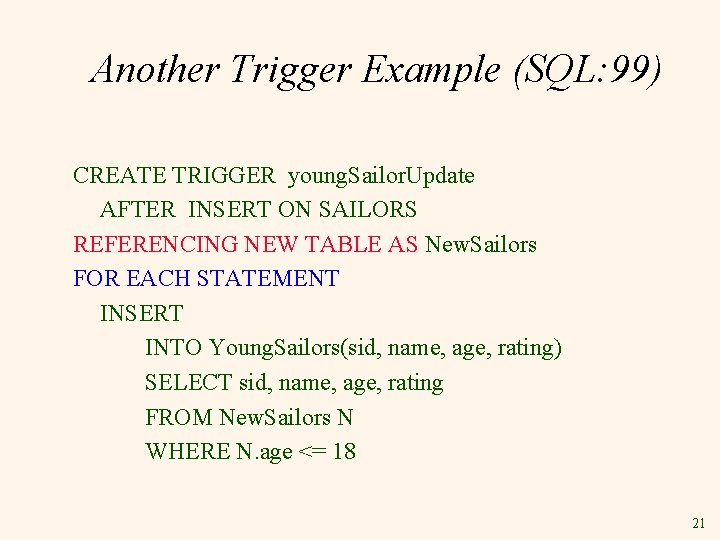 Another Trigger Example (SQL:99)

CREATE TRIGGER youngSailorUpdate
AFTER INSERT ON SAILORS
REFERENCING NEW TABLE AS NewSailors
FOR EACH STATEMENT
INSERT
INTO YoungSailors(sid, name, age, rating)
SELECT sid, name, age, rating
FROM NewSailors N
WHERE N.age <= 18

21